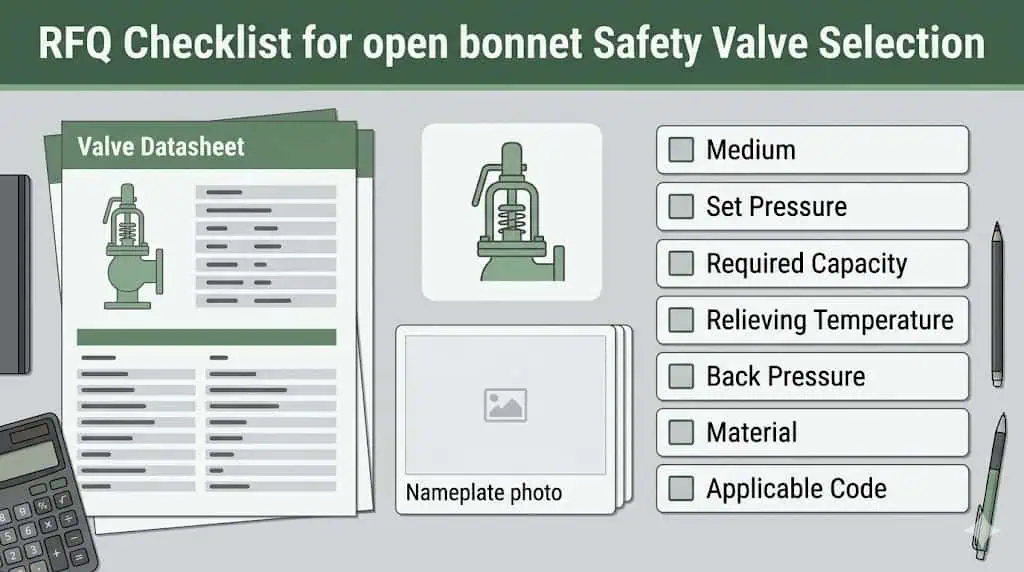 RFQ Checklist for open bonnet Safety Valve Selection

Valve Datasheet

Nameplate photo

Medium

Set Pressure

Required Capacity

Relieving Temperature

Back Pressure

Material

Applicable Code